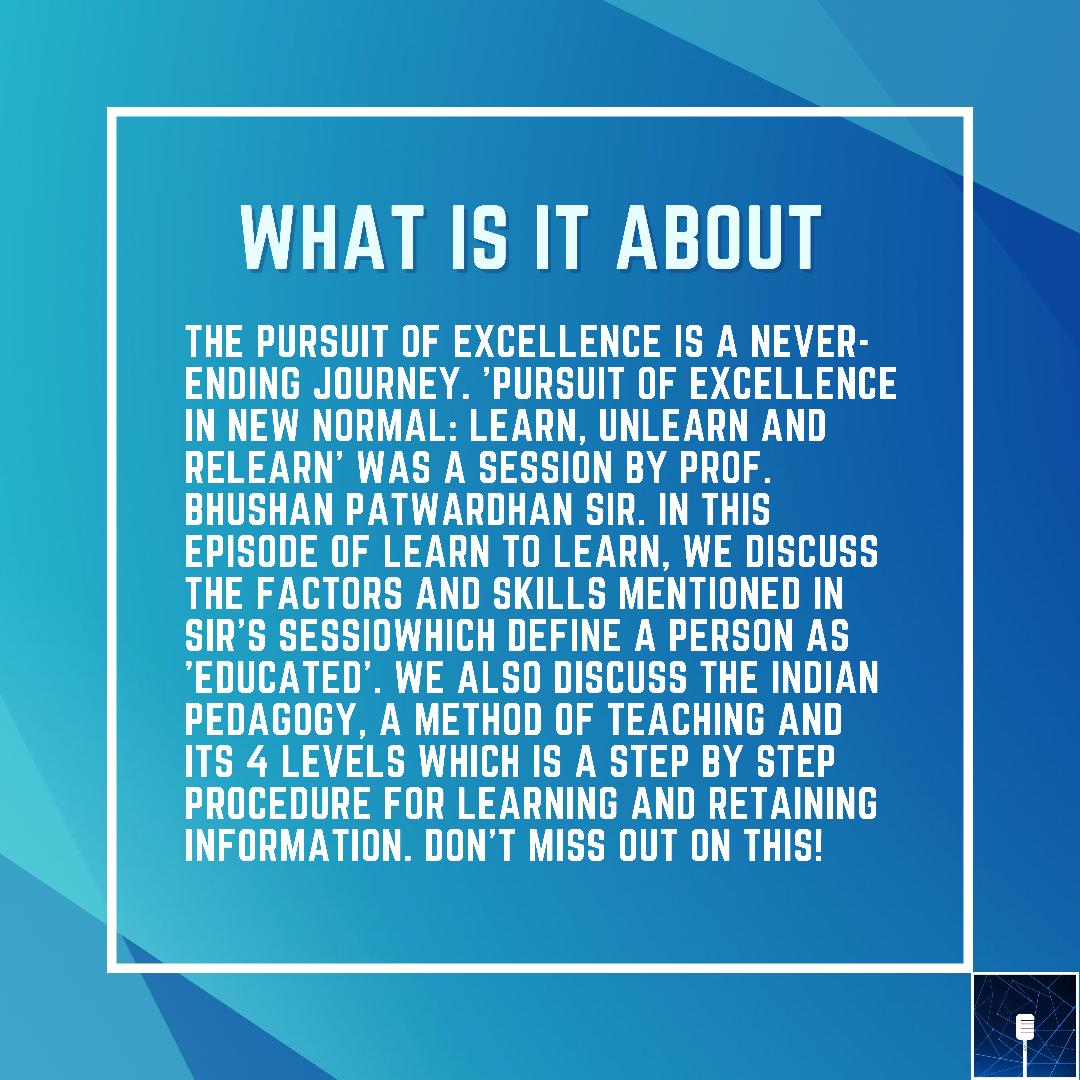 WHAT IS IT ABOUT

THE PURSUIT OF EXCELLENCE IS A NEVER-ENDING JOURNEY. 'PURSUIT OF EXCELLENCE IN NEW NORMAL: LEARN, UNLEARN AND RELEARN' WAS A SESSION BY PROF. BHUSHAN PATWARDHAN SIR. IN THIS EPISODE OF LEARN TO LEARN, WE DISCUSS THE FACTORS AND SKILLS MENTIONED IN SIR'S SESSIOWHICH DEFINE A PERSON AS 'EDUCATED'. WE ALSO DISCUSS THE INDIAN PEDAGOGY, A METHOD OF TEACHING AND ITS 4 LEVELS WHICH IS A STEP BY STEP PROCEDURE FOR LEARNING AND RETAINING INFORMATION. DON'T MISS OUT ON THIS!